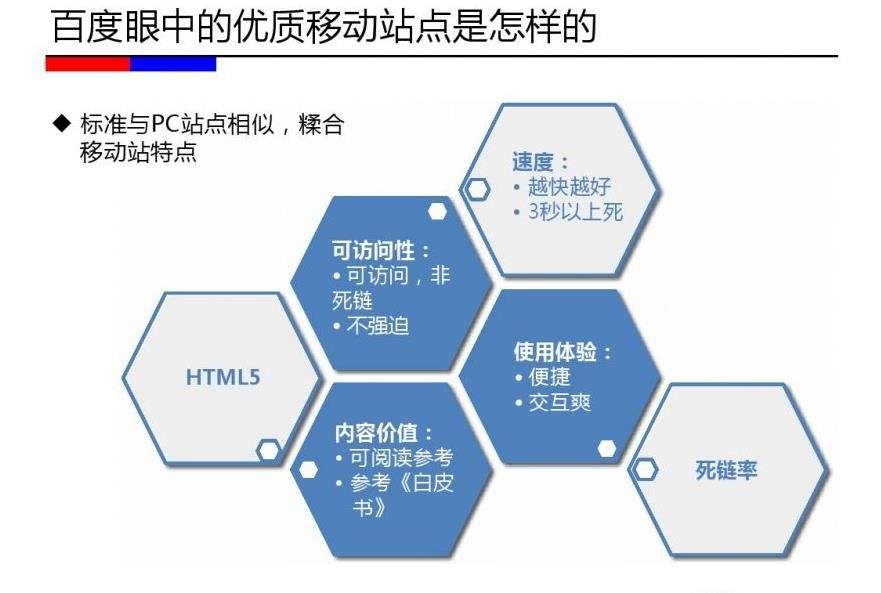 百度眼中的优质移动站点是怎样的

◆ 标准与PC站点相似，糅合移动站特点

速度：
• 越快越好
• 3秒以上死

可访问性：
• 可访问，非死链
• 不强迫

HTML5

使用体验：
• 便捷
• 交互爽

内容价值：
• 可阅读参考
• 参考《白皮书》

死链率